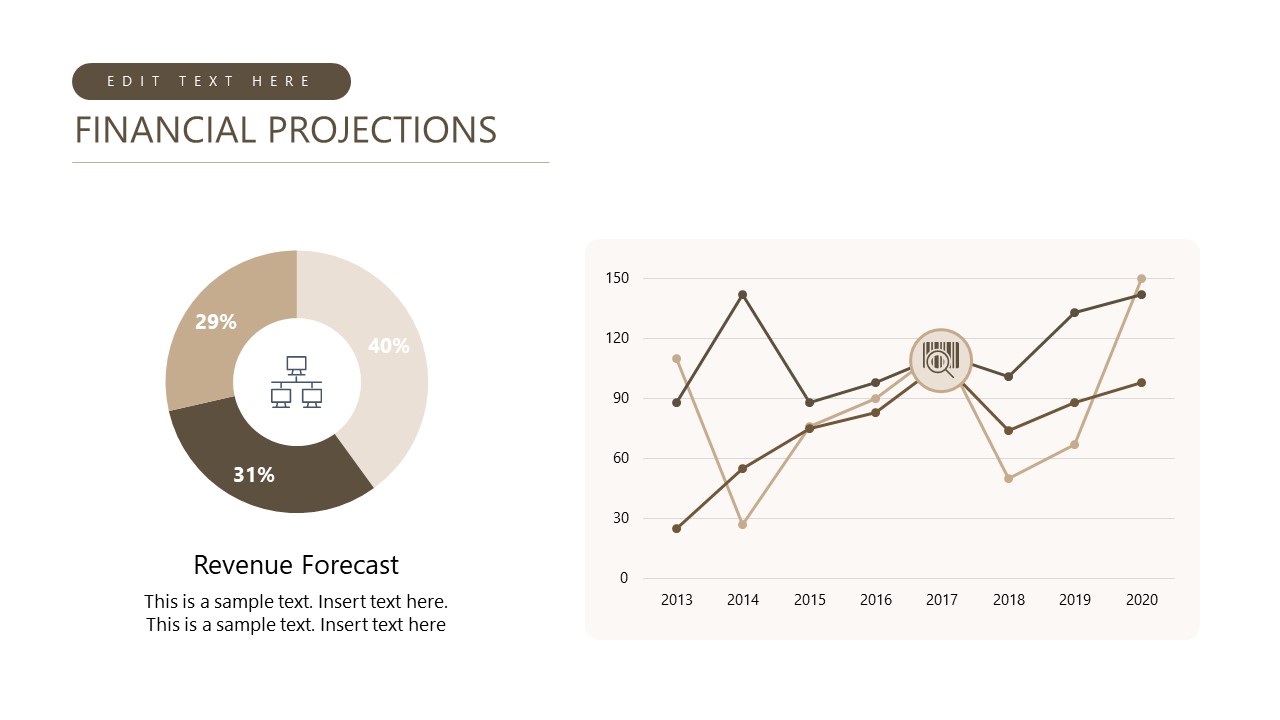 EDIT TEXT HERE

FINANCIAL PROJECTIONS

29%

40%

31%

Revenue Forecast

This is a sample text. Insert text here.
This is a sample text. Insert text here

150
120
90
60
30
0

2013 2014 2015 2016 2017 2018 2019 2020